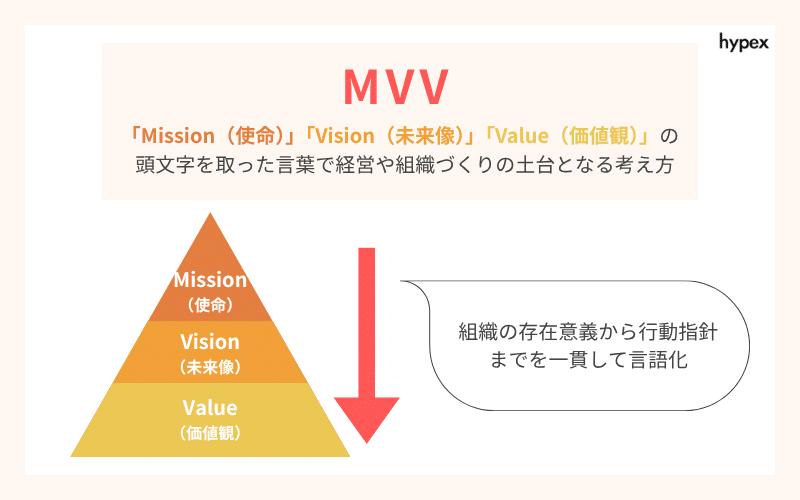 hypex

MVV

「Mission（使命）」「Vision（未来像）」「Value（価値観）」の頭文字を取った言葉で経営や組織づくりの土台となる考え方

Mission
（使命）

Vision
（未来像）

Value
（価値観）

組織の存在意義から行動指針までを一貫して言語化